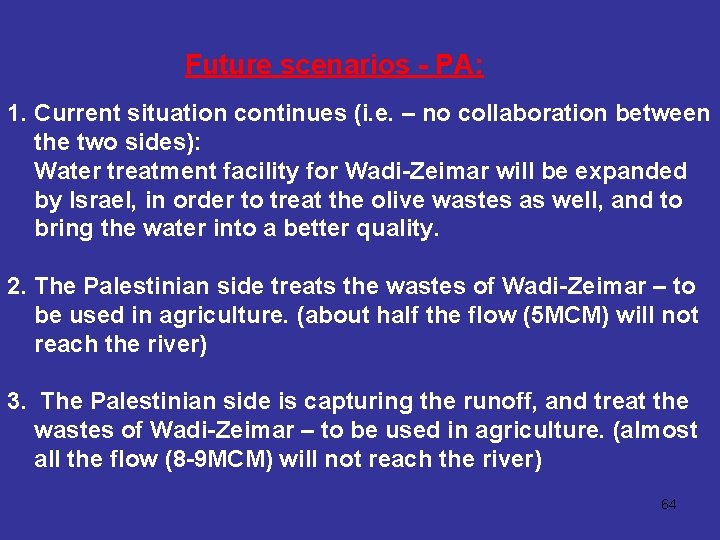 Future scenarios - PA:

1. Current situation continues (i.e. – no collaboration between the two sides):
Water treatment facility for Wadi-Zeimar will be expanded by Israel, in order to treat the olive wastes as well, and to bring the water into a better quality.

2. The Palestinian side treats the wastes of Wadi-Zeimar – to be used in agriculture. (about half the flow (5MCM) will not reach the river)

3. The Palestinian side is capturing the runoff, and treat the wastes of Wadi-Zeimar – to be used in agriculture. (almost all the flow (8-9MCM) will not reach the river)

64